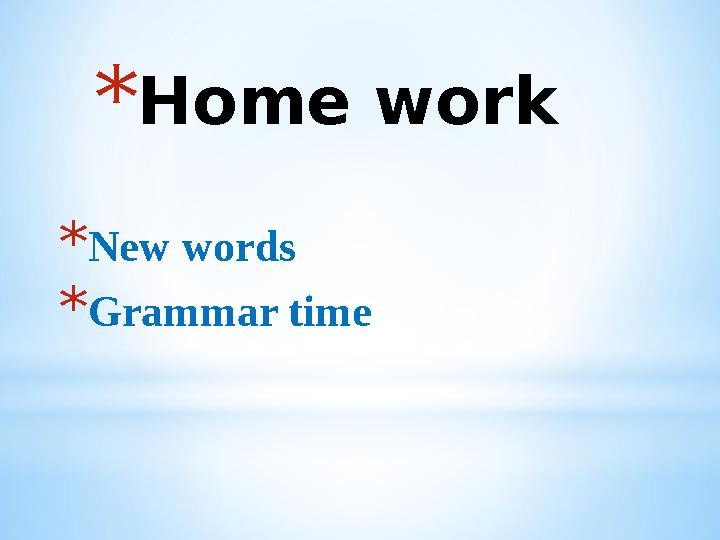 *Home work

*New words
*Grammar time